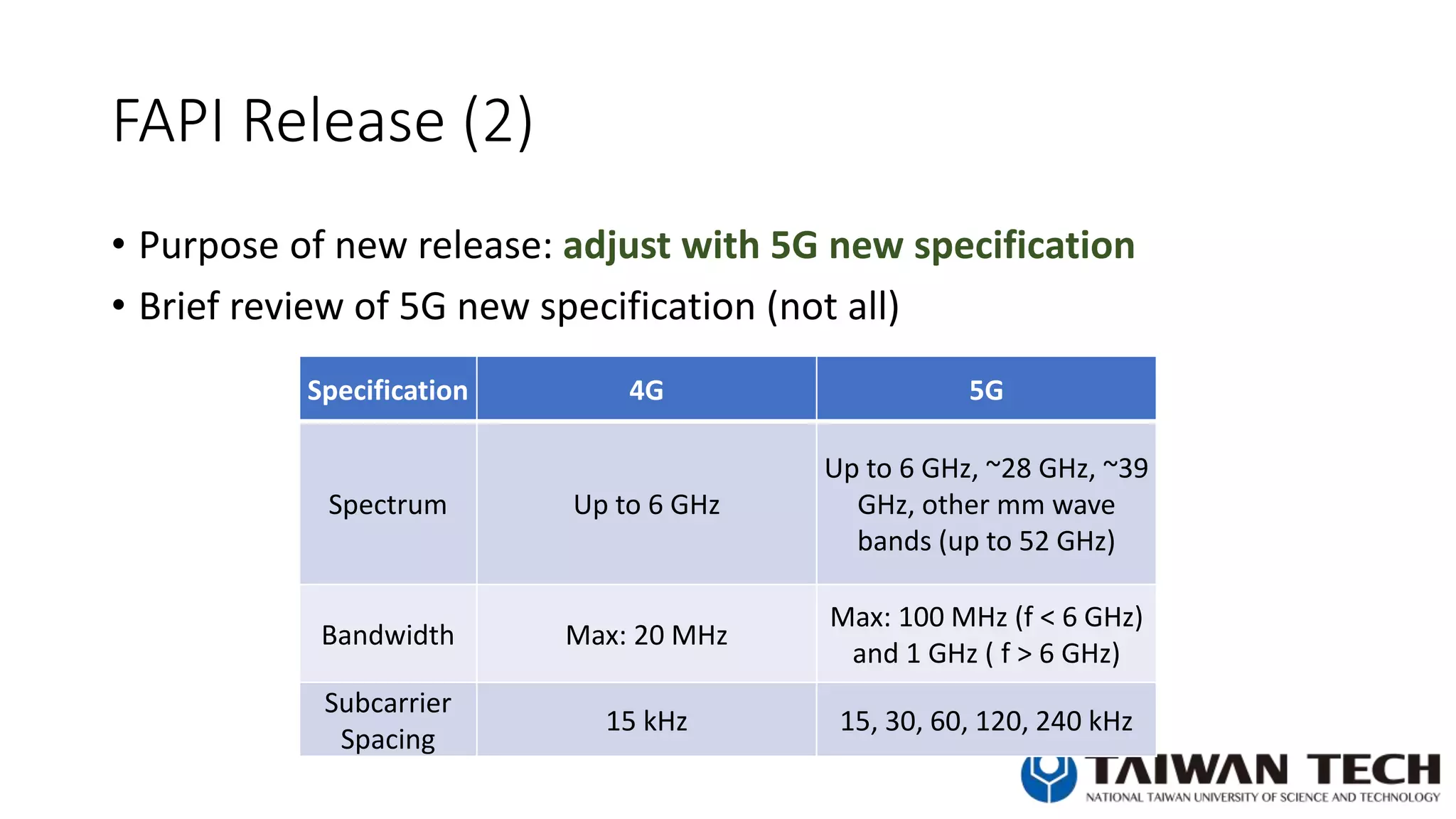 FAPI Release (2)

• Purpose of new release: adjust with 5G new specification
• Brief review of 5G new specification (not all)

| Specification | 4G | 5G |
|---|---|---|
| Spectrum | Up to 6 GHz | Up to 6 GHz, ~28 GHz, ~39 GHz, other mm wave bands (up to 52 GHz) |
| Bandwidth | Max: 20 MHz | Max: 100 MHz (f < 6 GHz) and 1 GHz ( f > 6 GHz) |
| Subcarrier Spacing | 15 kHz | 15, 30, 60, 120, 240 kHz |

TAIWAN TECH
NATIONAL TAIWAN UNIVERSITY OF SCIENCE AND TECHNOLOGY